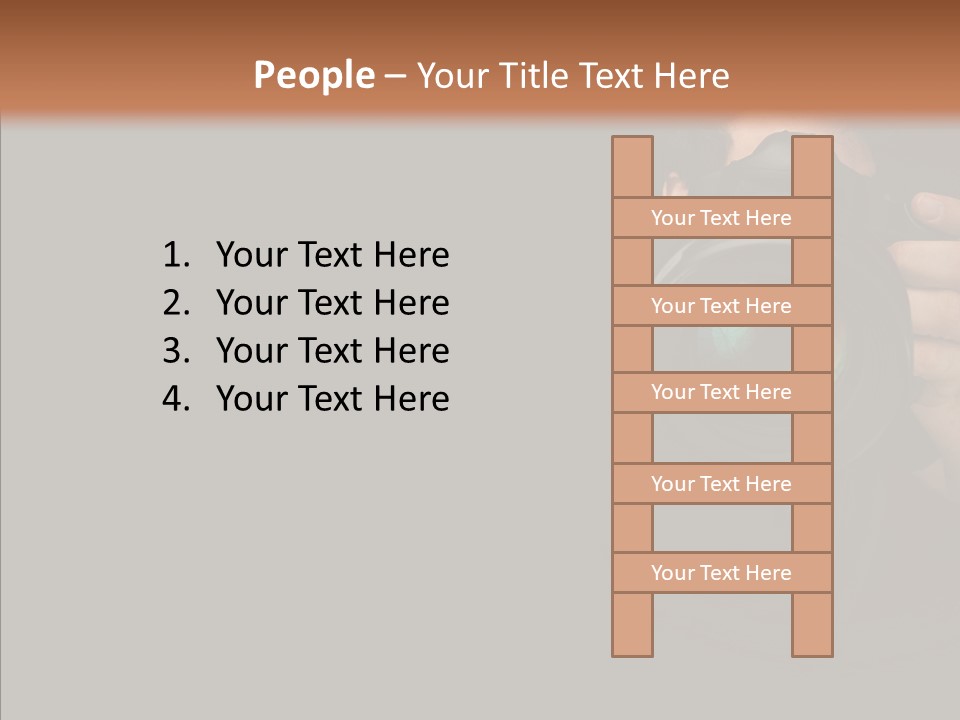 People – Your Title Text Here

1. Your Text Here
2. Your Text Here
3. Your Text Here
4. Your Text Here

Your Text Here

Your Text Here

Your Text Here

Your Text Here

Your Text Here